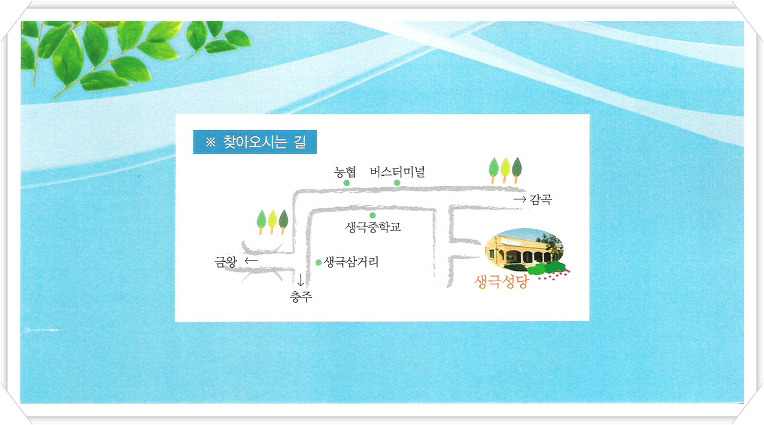 ※ 찾아오시는 길

농협
버스터미널
→ 감곡
생극중학교
금왕 ←
생극삼거리
↓
충주
생극성당